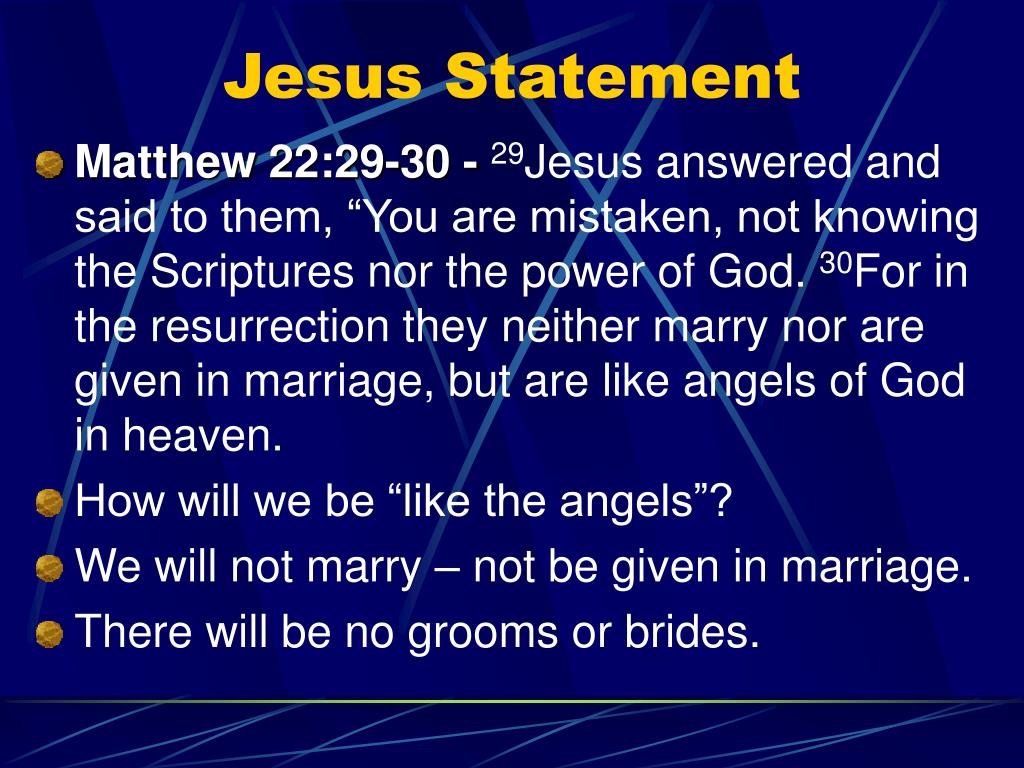 Jesus Statement

Matthew 22:29-30 - $^{29}$Jesus answered and said to them, “You are mistaken, not knowing the Scriptures nor the power of God. $^{30}$For in the resurrection they neither marry nor are given in marriage, but are like angels of God in heaven.

How will we be “like the angels”?

We will not marry – not be given in marriage.

There will be no grooms or brides.